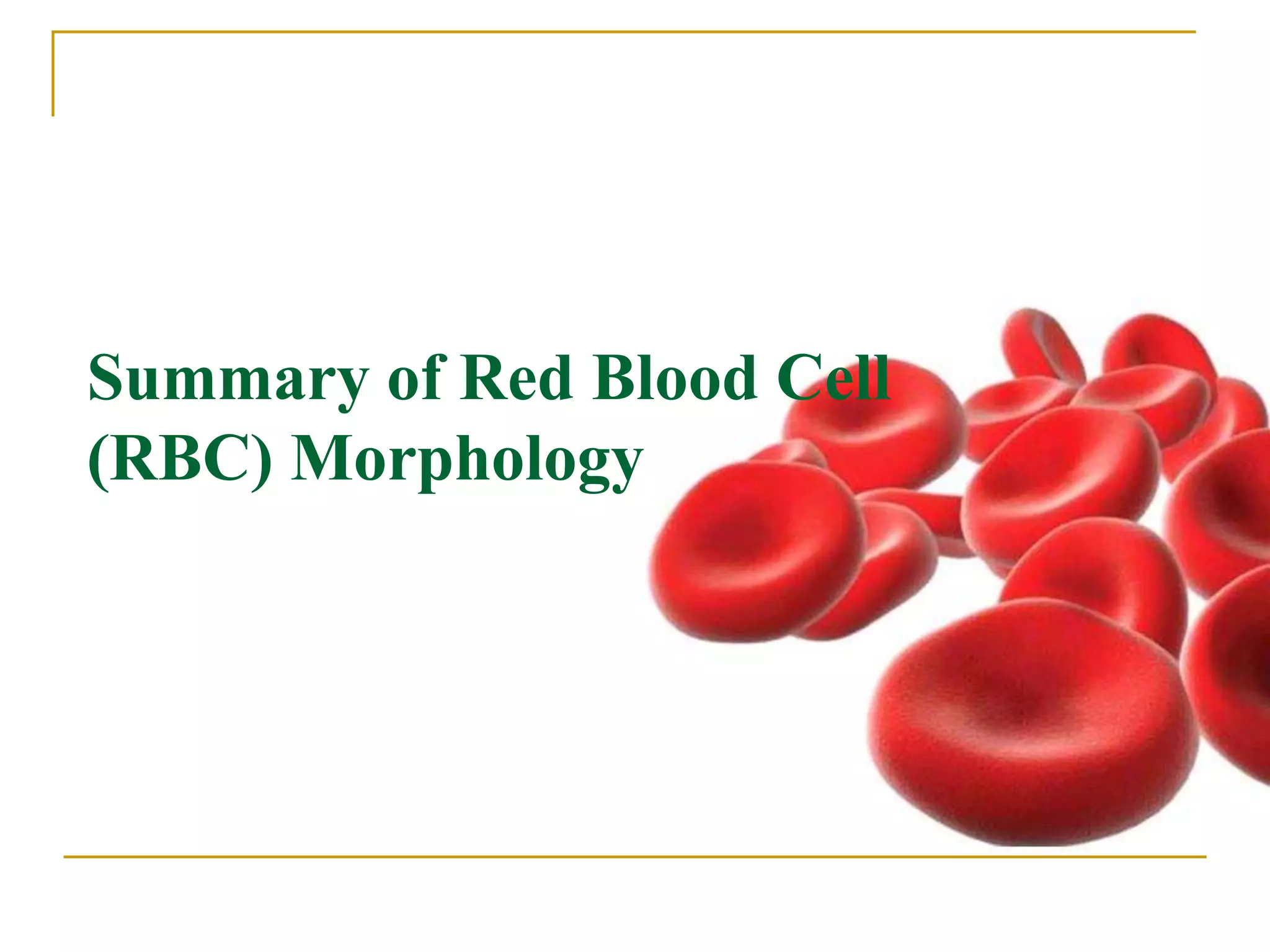 Summary of Red Blood Cell (RBC) Morphology